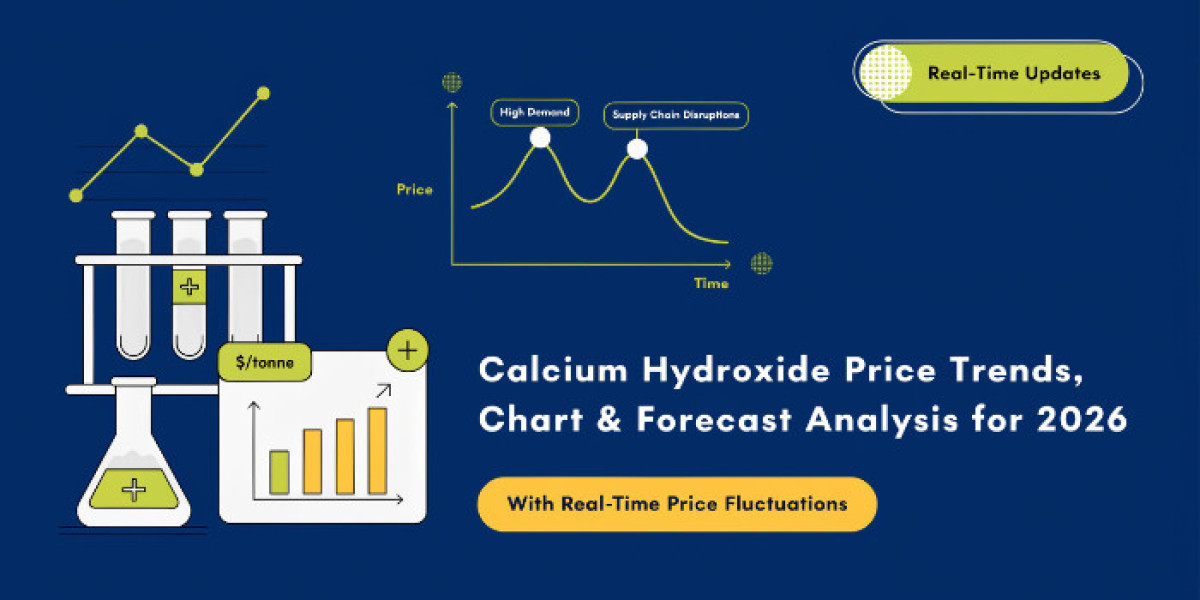 Real-Time Updates

High Demand

Supply Chain Disruptions

Price

Time

$/tonne

Calcium Hydroxide Price Trends, Chart & Forecast Analysis for 2026

With Real-Time Price Fluctuations